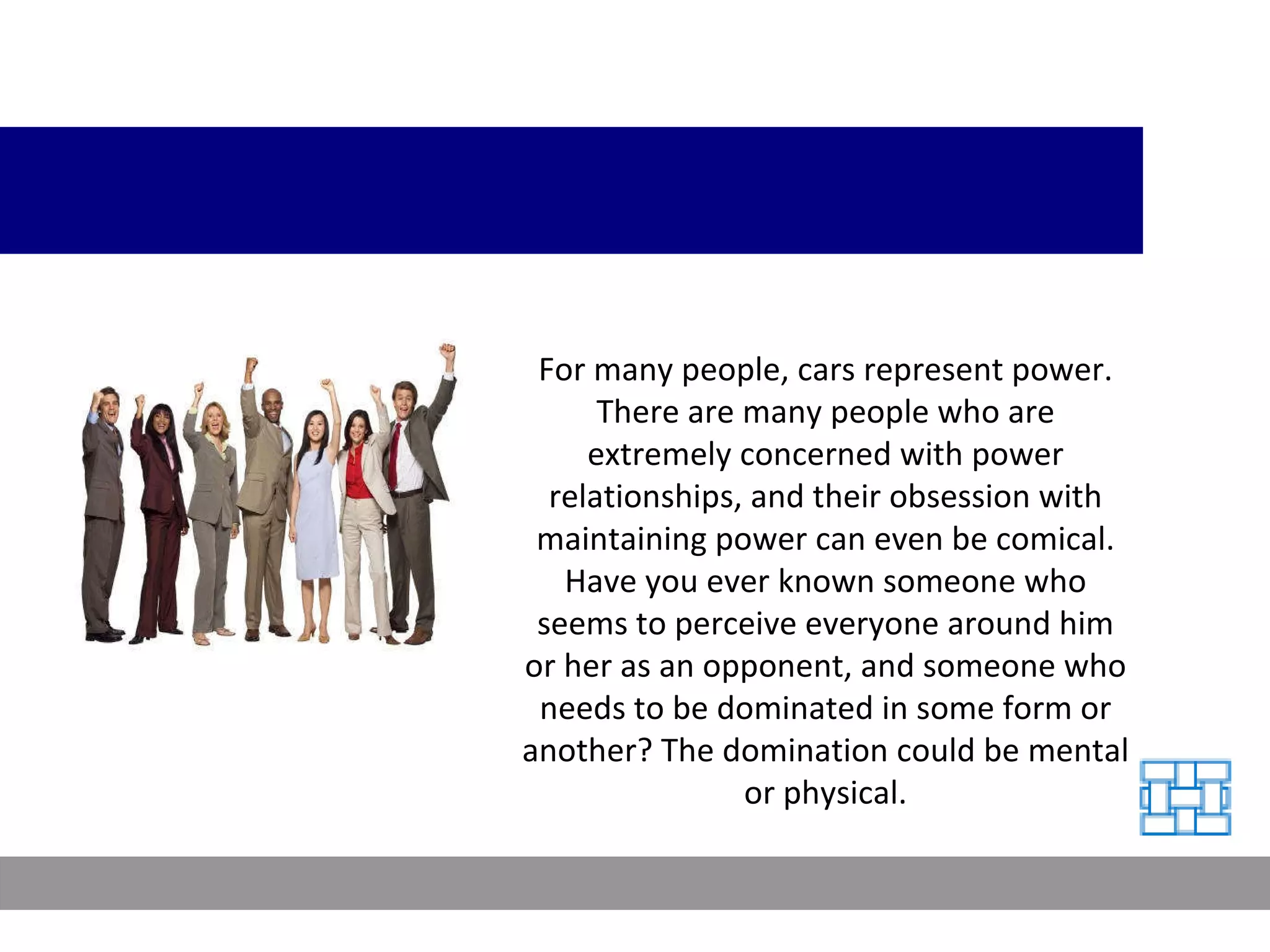 For many people, cars represent power. There are many people who are extremely concerned with power relationships, and their obsession with maintaining power can even be comical. Have you ever known someone who seems to perceive everyone around him or her as an opponent, and someone who needs to be dominated in some form or another? The domination could be mental or physical.